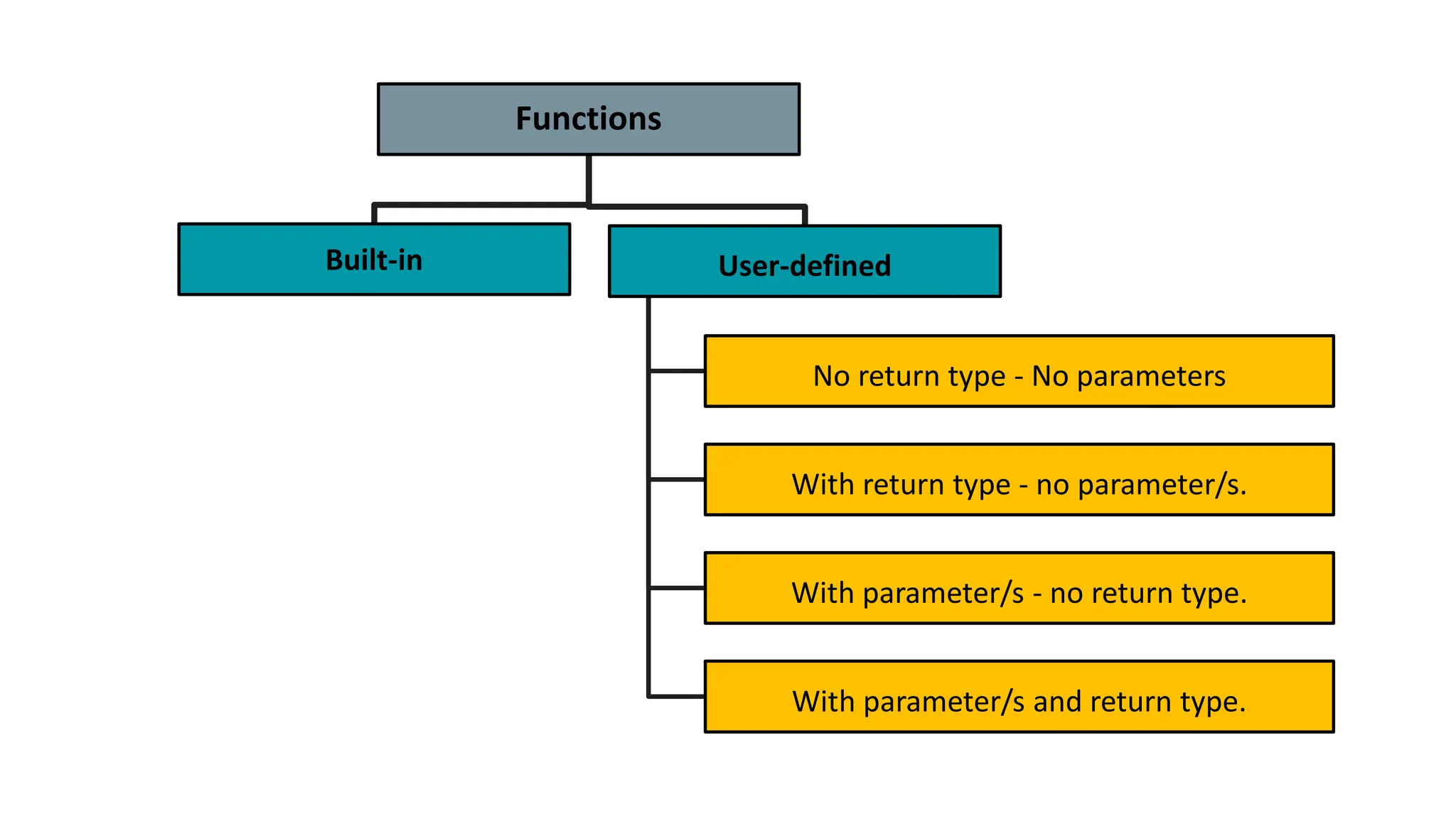 Functions

Built-in

User-defined

No return type - No parameters

With return type - no parameter/s.

With parameter/s - no return type.

With parameter/s and return type.